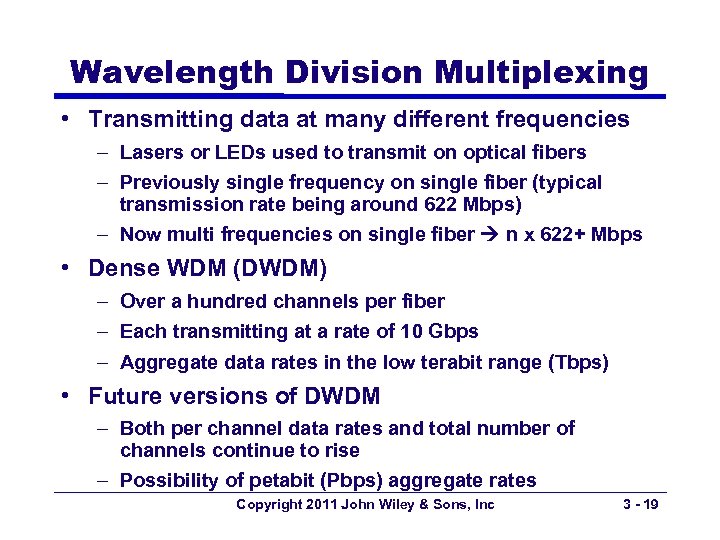 Wavelength Division Multiplexing

• Transmitting data at many different frequencies
  – Lasers or LEDs used to transmit on optical fibers
  – Previously single frequency on single fiber (typical transmission rate being around 622 Mbps)
  – Now multi frequencies on single fiber → n x 622+ Mbps
• Dense WDM (DWDM)
  – Over a hundred channels per fiber
  – Each transmitting at a rate of 10 Gbps
  – Aggregate data rates in the low terabit range (Tbps)
• Future versions of DWDM
  – Both per channel data rates and total number of channels continue to rise
  – Possibility of petabit (Pbps) aggregate rates

Copyright 2011 John Wiley & Sons, Inc 3 - 19